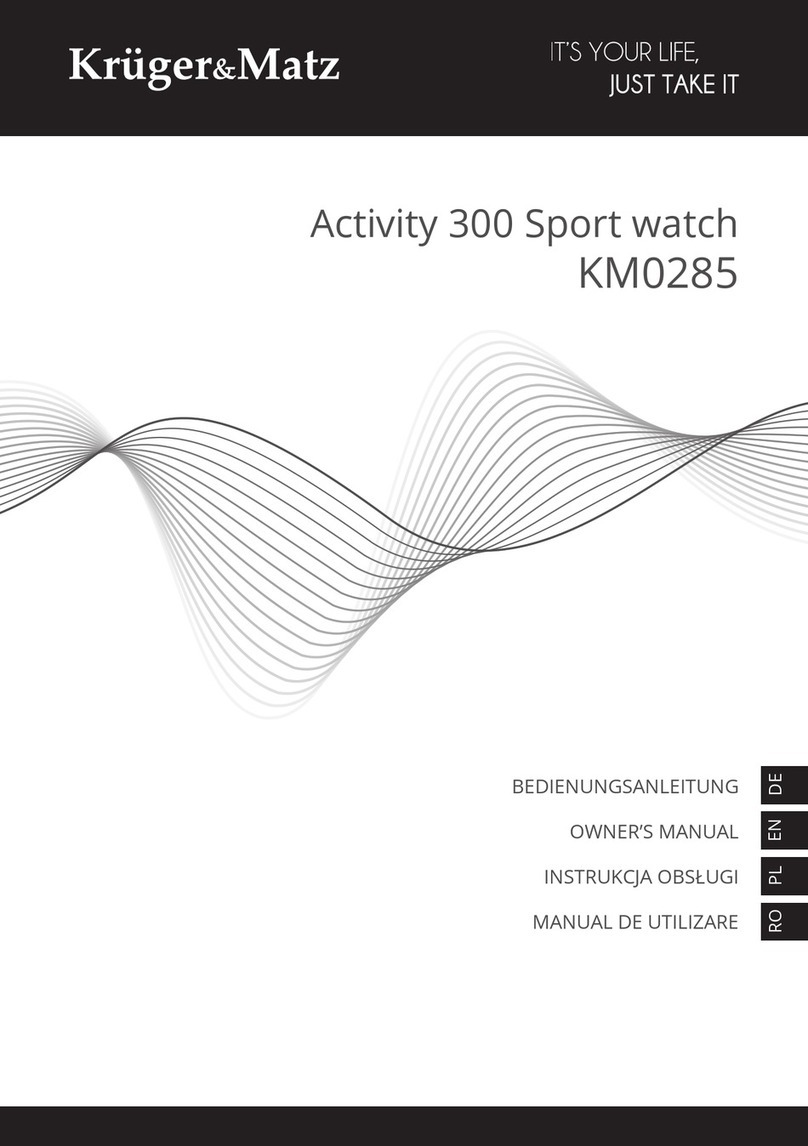 Krüger&Matz

IT'S YOUR LIFE,
JUST TAKE IT

Activity 300 Sport watch
KM0285

BEDIENUNGSANLEITUNG DE
OWNER'S MANUAL EN
INSTRUKCJA OBSŁUGI PL
MANUAL DE UTILIZARE RO